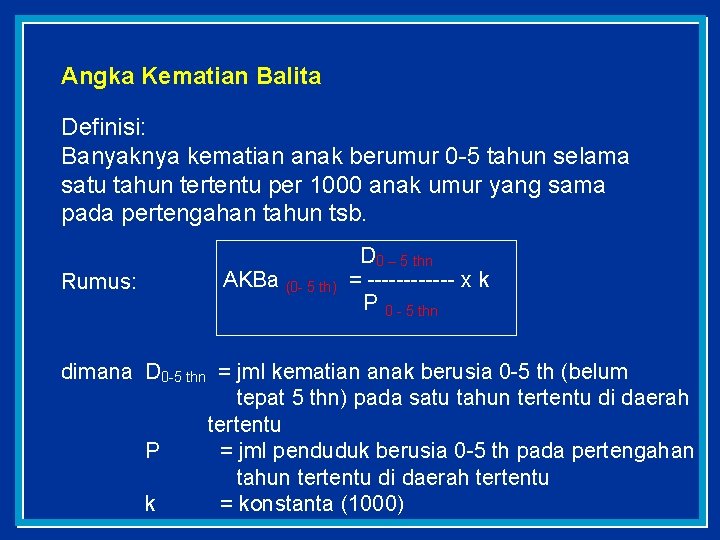 Angka Kematian Balita

Definisi:
Banyaknya kematian anak berumur 0-5 tahun selama satu tahun tertentu per 1000 anak umur yang sama pada pertengahan tahun tsb.

Rumus:

$AKBa_{(0-5\ th)} = \frac{D_{0-5\ thn}}{P_{0-5\ thn}} \times k$

dimana $D_{0-5\ thn}$ = jml kematian anak berusia 0-5 th (belum tepat 5 thn) pada satu tahun tertentu di daerah tertentu

P = jml penduduk berusia 0-5 th pada pertengahan tahun tertentu di daerah tertentu

k = konstanta (1000)